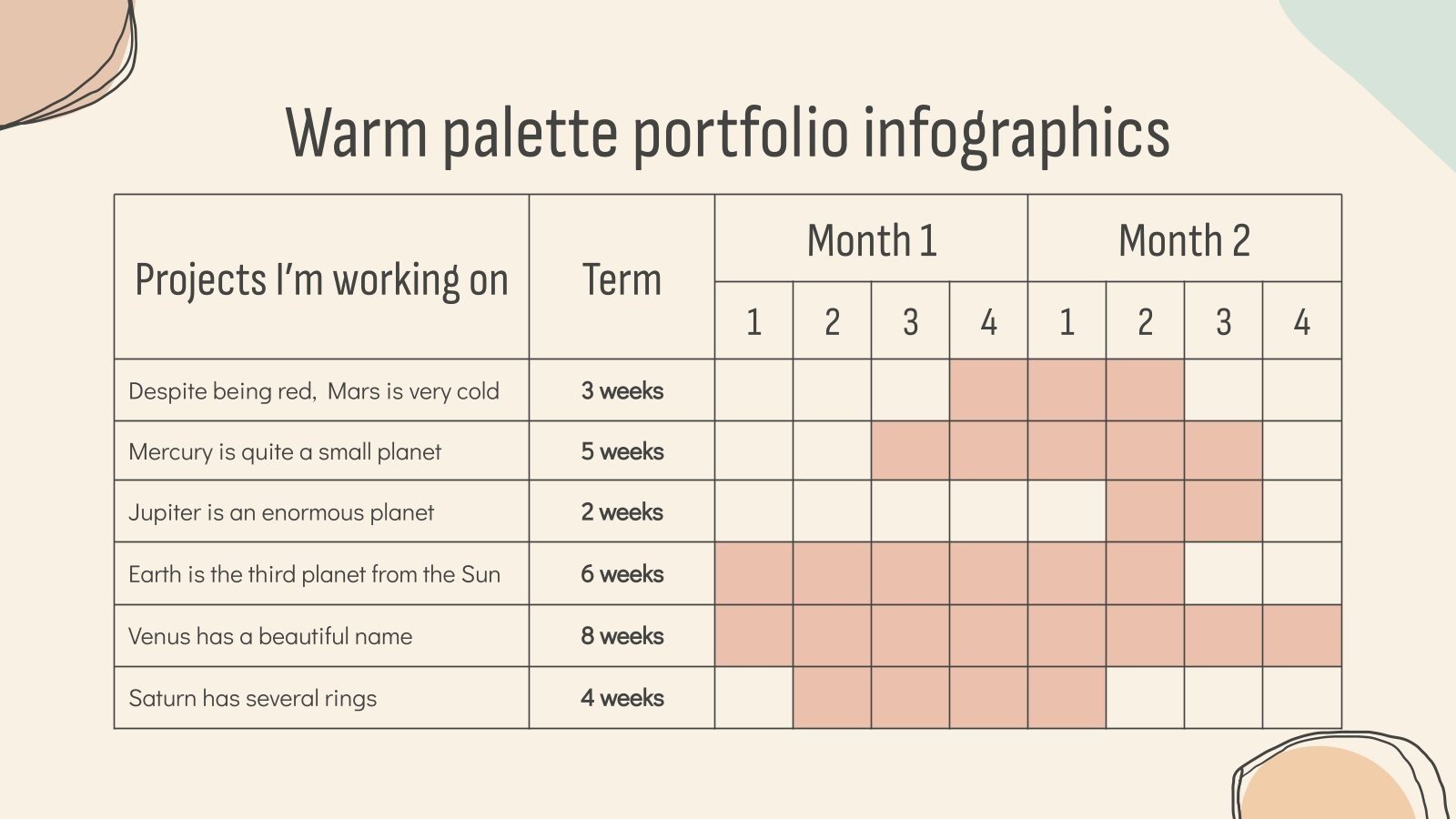 Warm palette portfolio infographics

| Projects I'm working on | Term | Month 1 | | | | Month 2 | | | |
|---|---|---|---|---|---|---|---|---|---|
| | | 1 | 2 | 3 | 4 | 1 | 2 | 3 | 4 |
| Despite being red, Mars is very cold | 3 weeks | | | | | | | | |
| Mercury is quite a small planet | 5 weeks | | | | | | | | |
| Jupiter is an enormous planet | 2 weeks | | | | | | | | |
| Earth is the third planet from the Sun | 6 weeks | | | | | | | | |
| Venus has a beautiful name | 8 weeks | | | | | | | | |
| Saturn has several rings | 4 weeks | | | | | | | | |